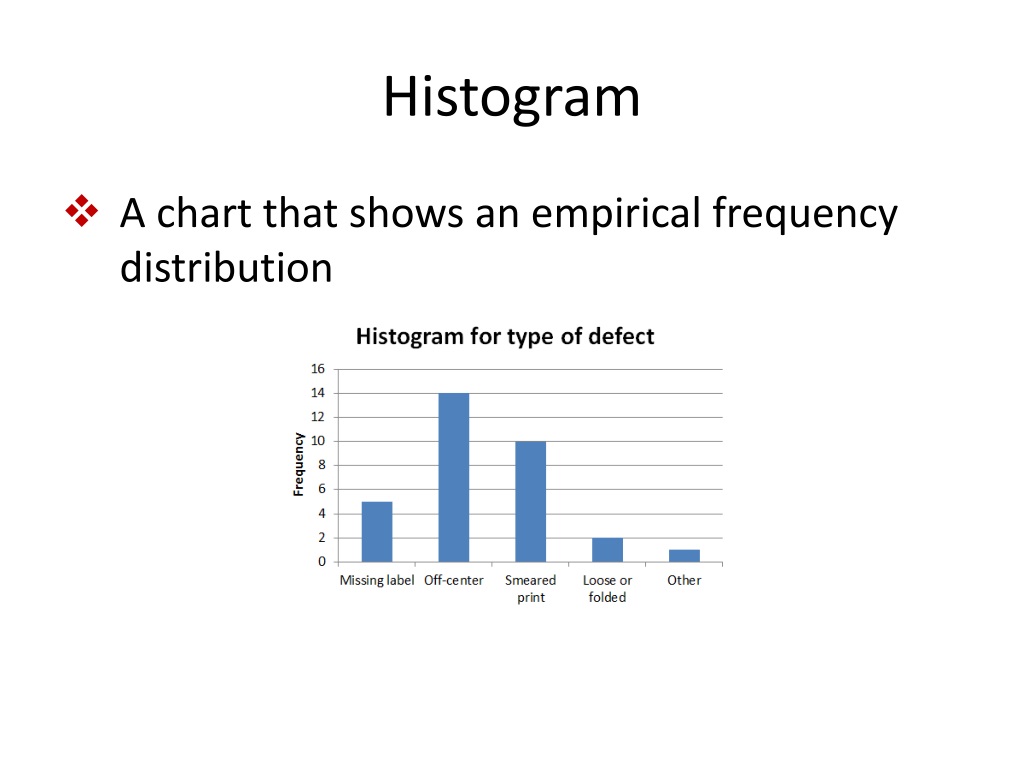 Histogram

❖ A chart that shows an empirical frequency distribution

Histogram for type of defect

Frequency

16
14
12
10
8
6
4
2
0

Missing label
Off-center
Smeared print
Loose or folded
Other